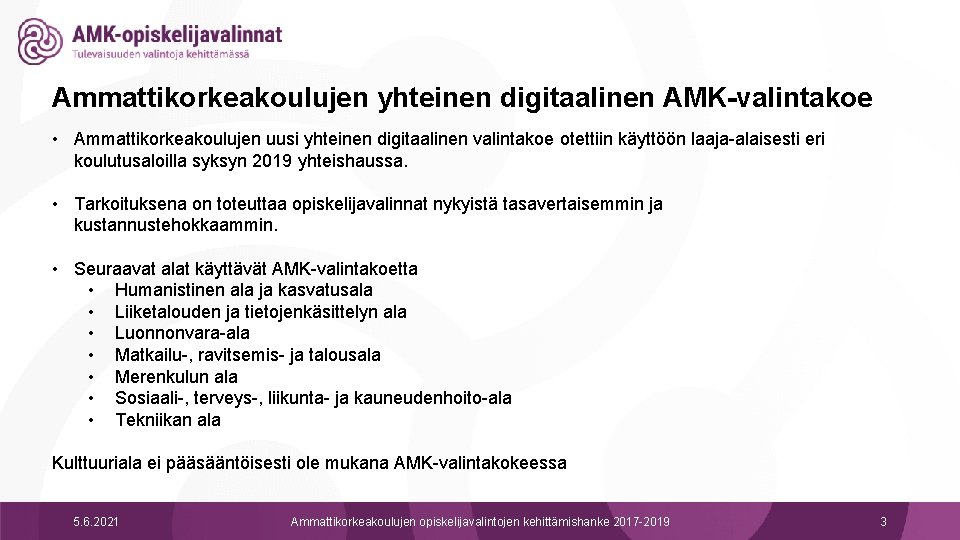 AMK-opiskelijavalinnat
Tulevaisuuden valintoja kehittämässä

Ammattikorkeakoulujen yhteinen digitaalinen AMK-valintakoe

• Ammattikorkeakoulujen uusi yhteinen digitaalinen valintakoe otettiin käyttöön laaja-alaisesti eri koulutusaloilla syksyn 2019 yhteishaussa.

• Tarkoituksena on toteuttaa opiskelijavalinnat nykyistä tasavertaisemmin ja kustannustehokkaammin.

• Seuraavat alat käyttävät AMK-valintakoetta
  • Humanistinen ala ja kasvatusala
  • Liiketalouden ja tietojenkäsittelyn ala
  • Luonnonvara-ala
  • Matkailu-, ravitsemis- ja talousala
  • Merenkulun ala
  • Sosiaali-, terveys-, liikunta- ja kauneudenhoito-ala
  • Tekniikan ala

Kulttuuriala ei pääsääntöisesti ole mukana AMK-valintakokeessa

5.6.2021
Ammattikorkeakoulujen opiskelijavalintojen kehittämishanke 2017-2019
3